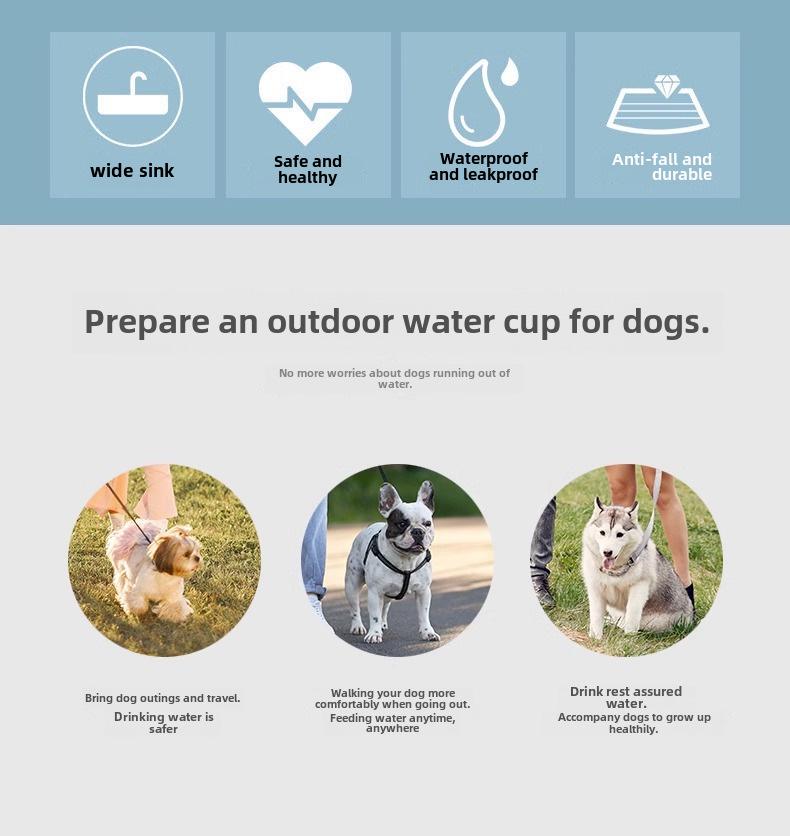 wide sink

Safe and healthy

Waterproof and leakproof

Anti-fall and durable

Prepare an outdoor water cup for dogs.

No more worries about dogs running out of water.

Bring dog outings and travel.
Drinking water is safer

Walking your dog more comfortably when going out.
Feeding water anytime, anywhere

Drink rest assured water.
Accompany dogs to grow up healthily.